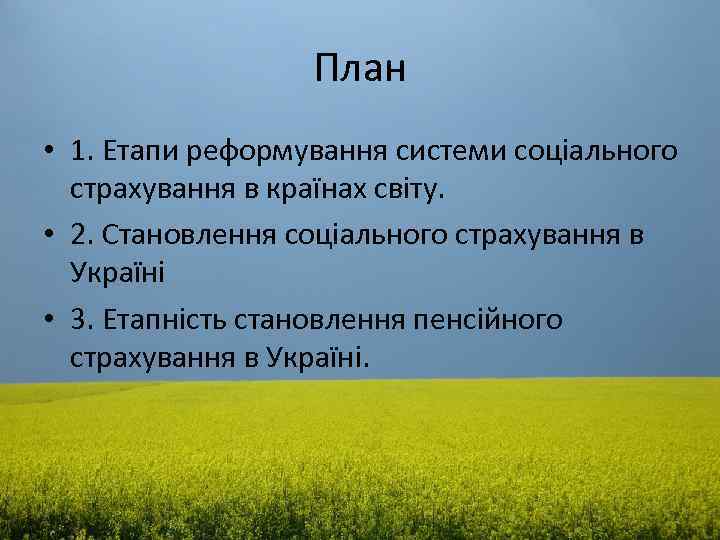 План

• 1. Етапи реформування системи соціального страхування в країнах світу.

• 2. Становлення соціального страхування в Україні

• 3. Етапність становлення пенсійного страхування в Україні.